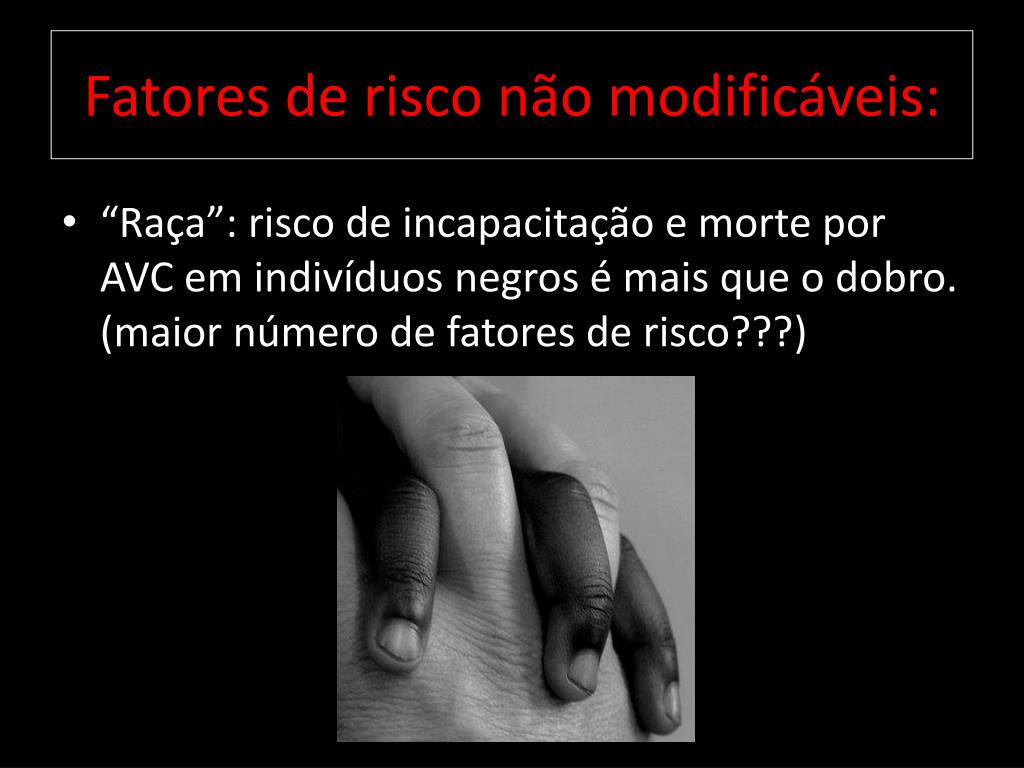 Fatores de risco não modificáveis:

• “Raça”: risco de incapacitação e morte por AVC em indivíduos negros é mais que o dobro. (maior número de fatores de risco???)